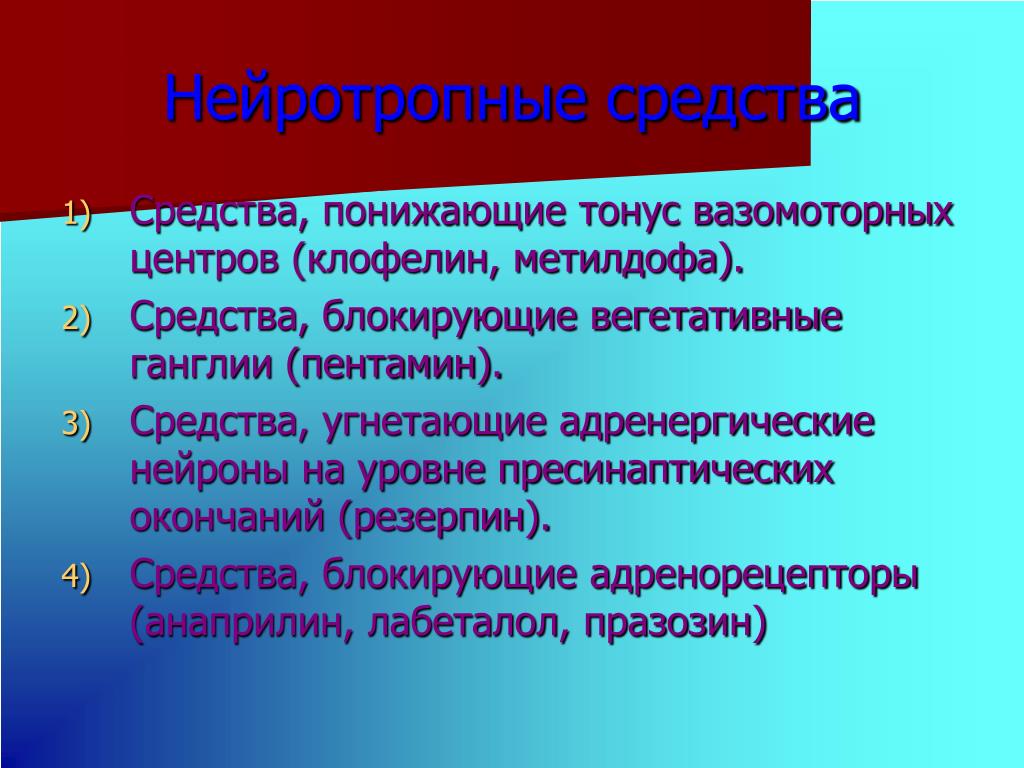 Нейротропные средства

1) Средства, понижающие тонус вазомоторных центров (клофелин, метилдофа).
2) Средства, блокирующие вегетативные ганглии (пентамин).
3) Средства, угнетающие адренергические нейроны на уровне пресинаптических окончаний (резерпин).
4) Средства, блокирующие адренорецепторы (анаприлин, лабеталол, празозин)